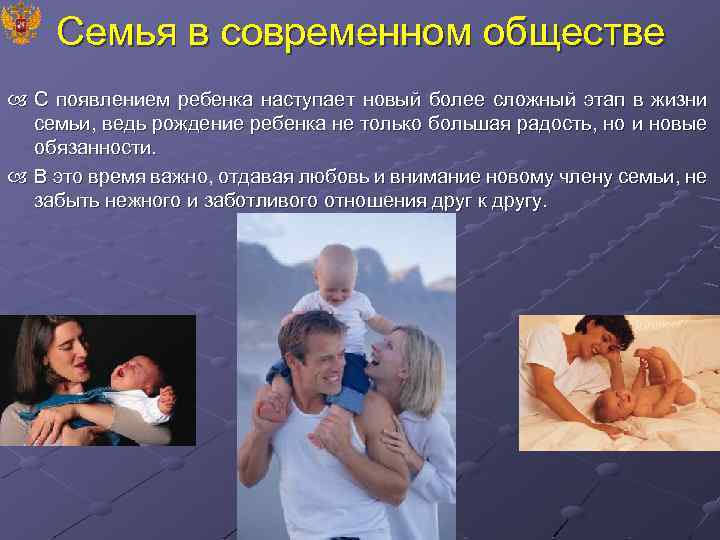 Семья в современном обществе

С появлением ребенка наступает новый более сложный этап в жизни семьи, ведь рождение ребенка не только большая радость, но и новые обязанности.

В это время важно, отдавая любовь и внимание новому члену семьи, не забыть нежного и заботливого отношения друг к другу.